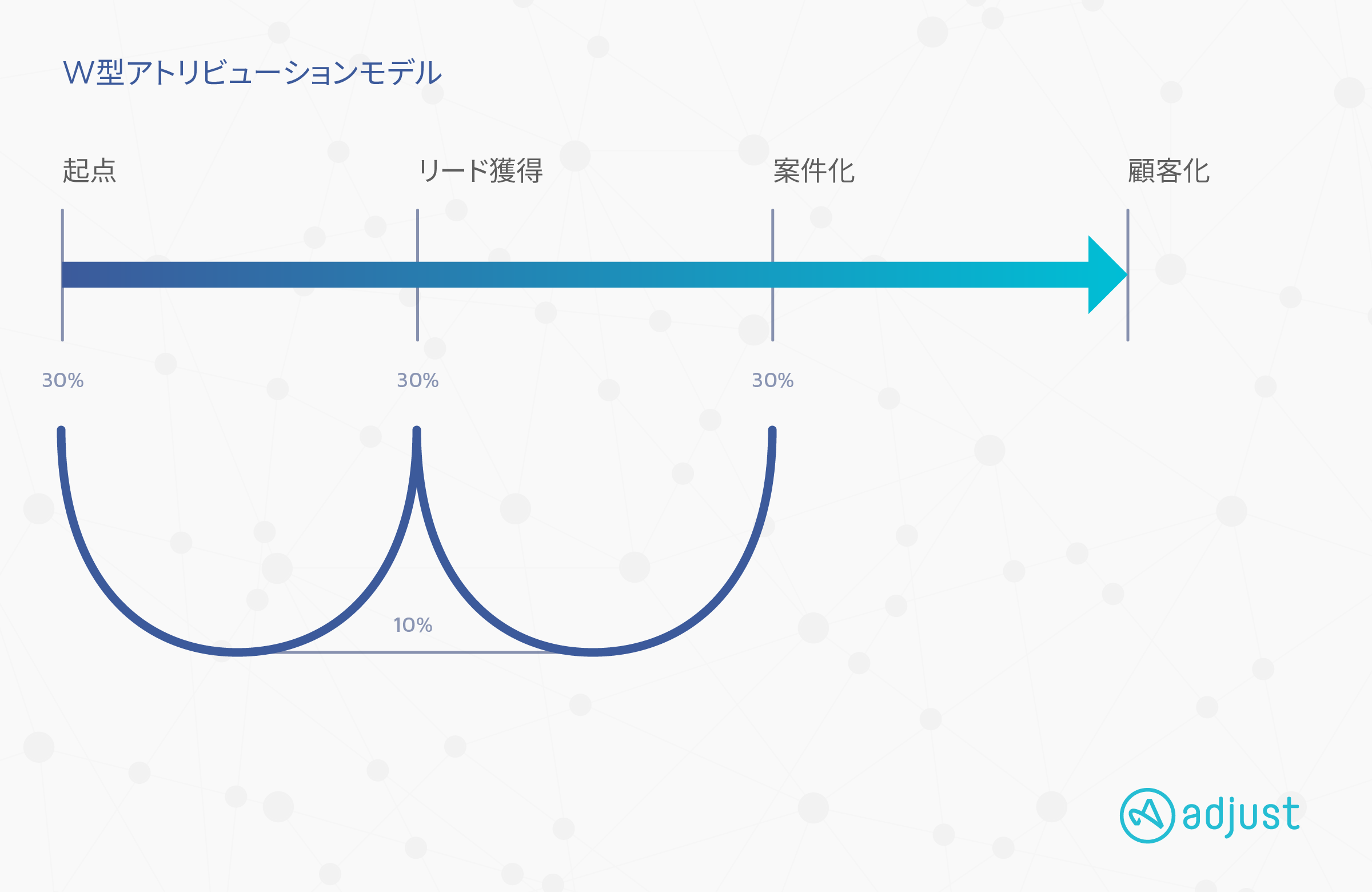 W型アトリビューションモデル

起点

リード獲得

案件化

顧客化

30%

30%

30%

10%

adjust